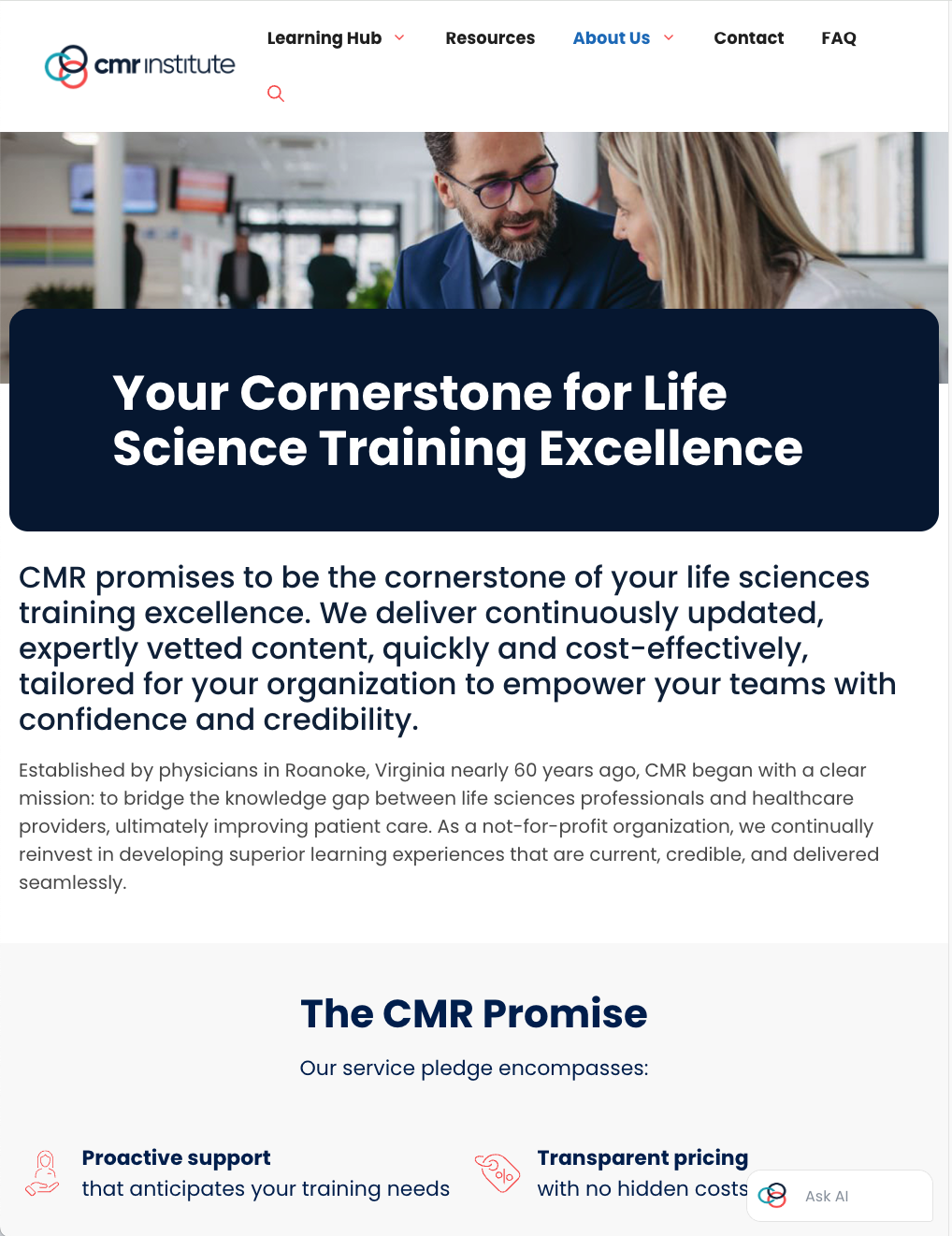 cmr institute

Learning Hub

Resources

About Us

Contact

FAQ

Your Cornerstone for Life Science Training Excellence

CMR promises to be the cornerstone of your life sciences training excellence. We deliver continuously updated, expertly vetted content, quickly and cost-effectively, tailored for your organization to empower your teams with confidence and credibility.

Established by physicians in Roanoke, Virginia nearly 60 years ago, CMR began with a clear mission: to bridge the knowledge gap between life sciences professionals and healthcare providers, ultimately improving patient care. As a not-for-profit organization, we continually reinvest in developing superior learning experiences that are current, credible, and delivered seamlessly.

The CMR Promise

Our service pledge encompasses:

Proactive support
that anticipates your training needs

Transparent pricing
with no hidden costs

Ask AI